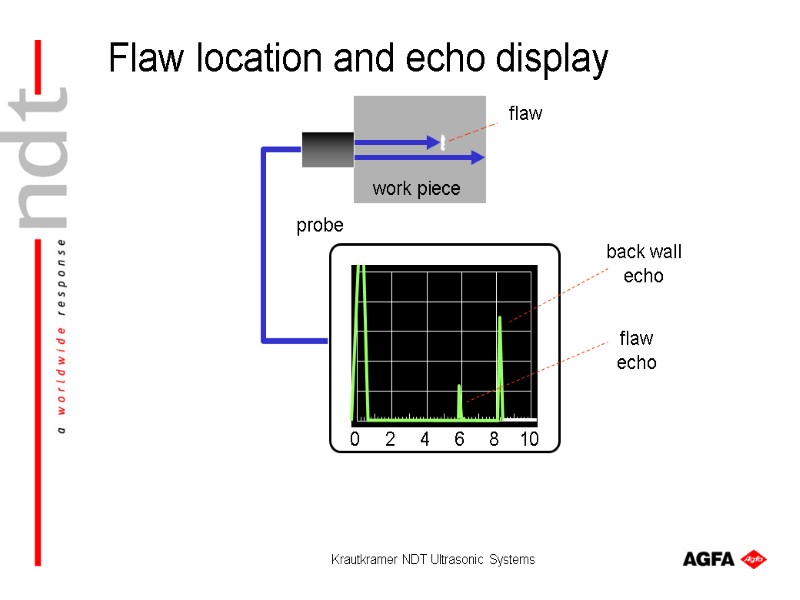 ndt
a worldwide response

Flaw location and echo display

flaw

work piece

probe

back wall echo

flaw echo

0 2 4 6 8 10

Krautkramer NDT Ultrasonic Systems

AGFA Agfa